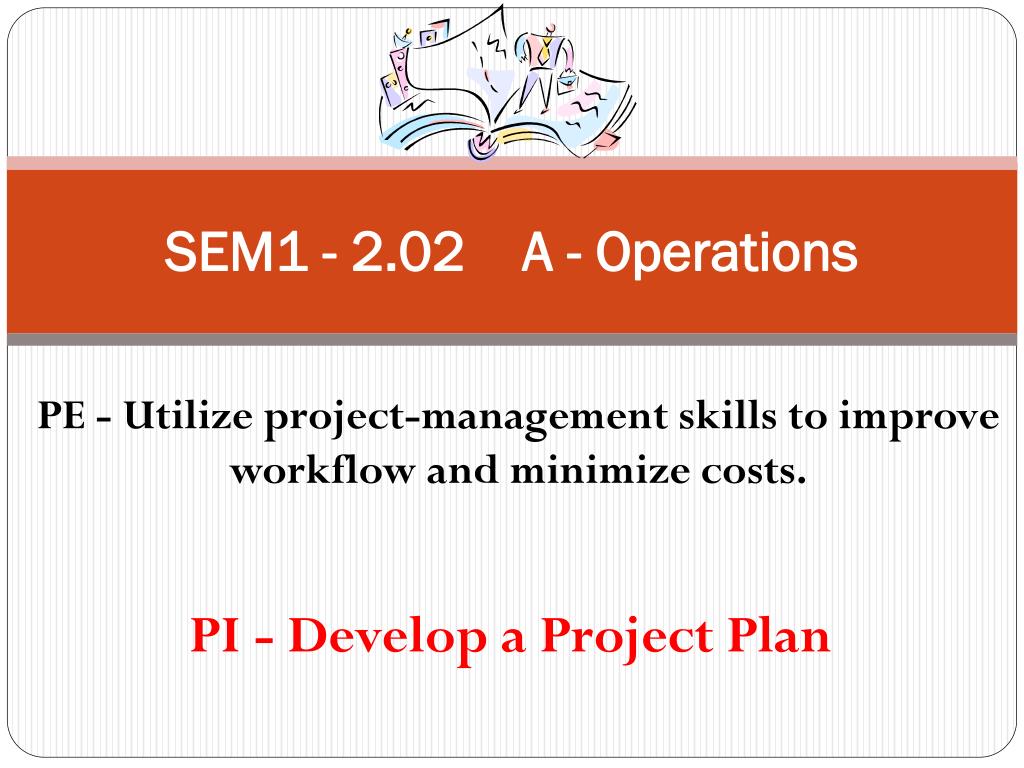 SEM1 - 2.02 A - Operations

PE - Utilize project-management skills to improve workflow and minimize costs.

PI - Develop a Project Plan